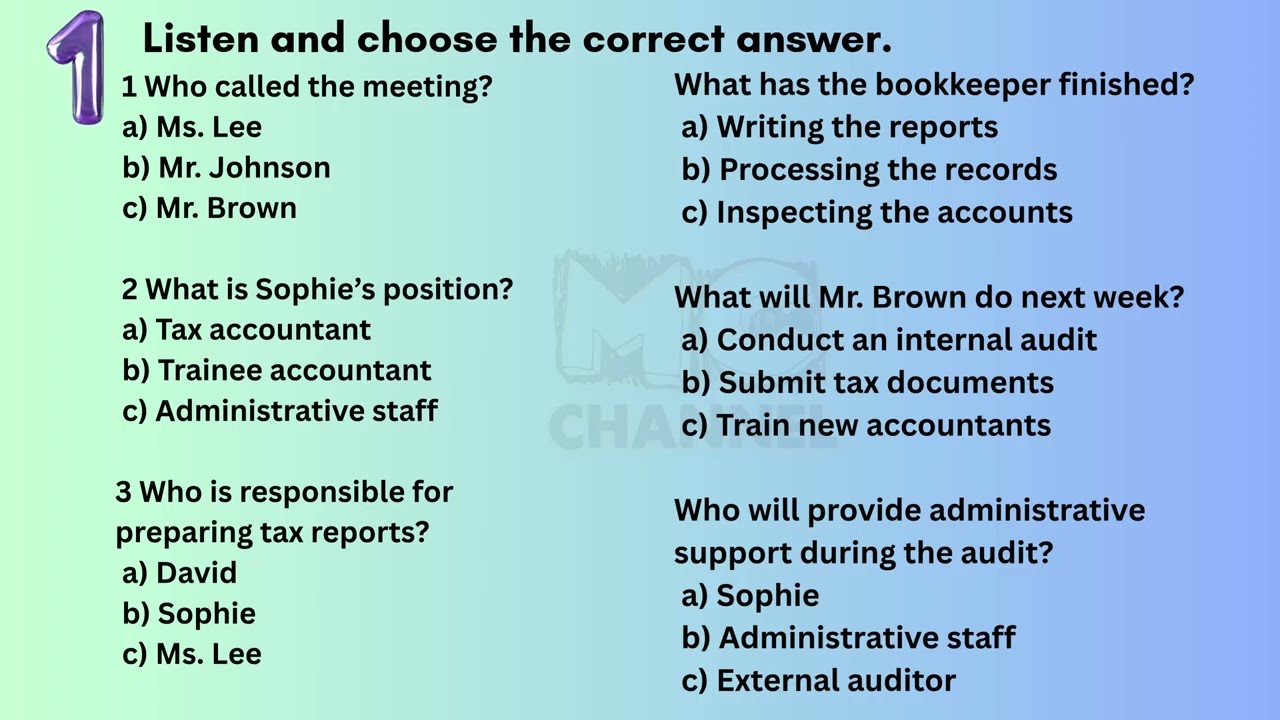 1

Listen and choose the correct answer.

1 Who called the meeting?
a) Ms. Lee
b) Mr. Johnson
c) Mr. Brown

2 What is Sophie's position?
a) Tax accountant
b) Trainee accountant
c) Administrative staff

3 Who is responsible for preparing tax reports?
a) David
b) Sophie
c) Ms. Lee

What has the bookkeeper finished?
a) Writing the reports
b) Processing the records
c) Inspecting the accounts

What will Mr. Brown do next week?
a) Conduct an internal audit
b) Submit tax documents
c) Train new accountants

Who will provide administrative support during the audit?
a) Sophie
b) Administrative staff
c) External auditor

CHANNEL